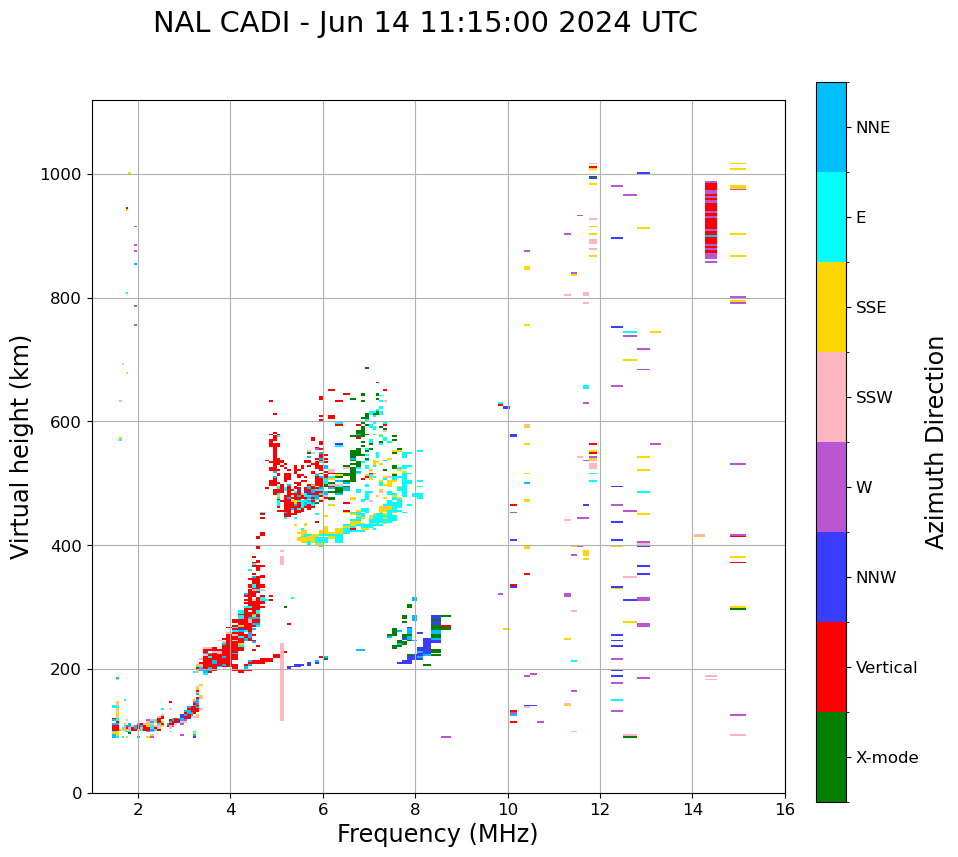 NAL CADI - Jun 14 11:15:00 2024 UTC

Virtual height (km)

1000
800
600
400
200
0

2
4
6
8
10
12
14
16

Frequency (MHz)

NNE
E
SSE
SSW
W
NNW
Vertical
X-mode

Azimuth Direction